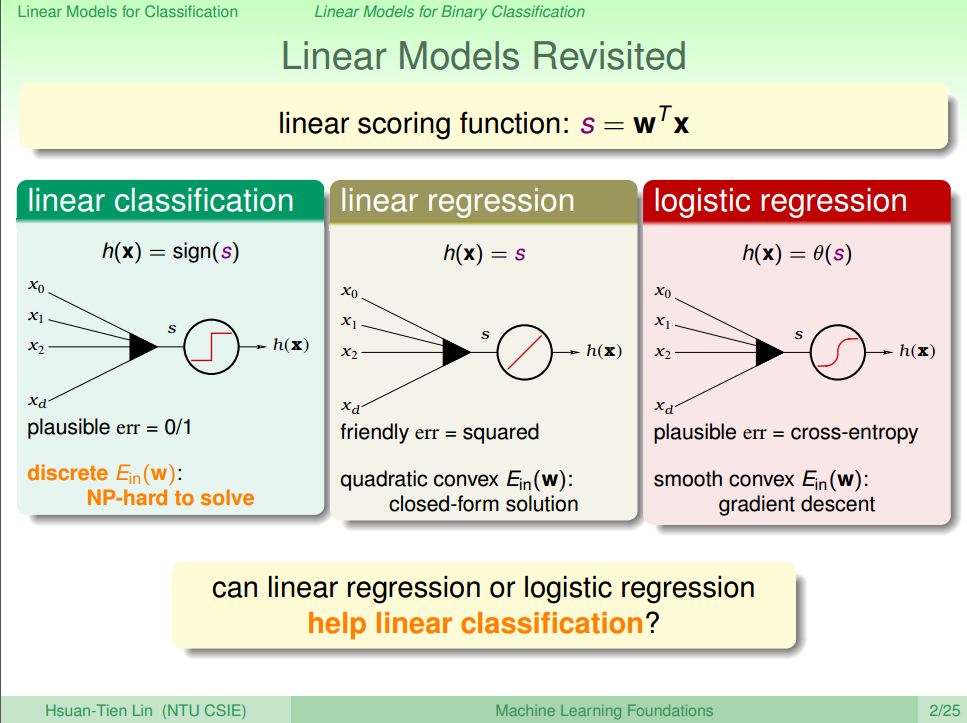 Linear Models for Classification Linear Models for Binary Classification

Linear Models Revisited

linear scoring function: $s = \mathbf{w}^T\mathbf{x}$

linear classification

$h(\mathbf{x}) = \text{sign}(s)$

$x_0$
$x_1$
$x_2$
$x_d$
$s$
$h(\mathbf{x})$

plausible err = 0/1

discrete $E_{\text{in}}(\mathbf{w})$: NP-hard to solve

linear regression

$h(\mathbf{x}) = s$

$x_0$
$x_1$
$x_2$
$x_d$
$s$
$h(\mathbf{x})$

friendly err = squared

quadratic convex $E_{\text{in}}(\mathbf{w})$: closed-form solution

logistic regression

$h(\mathbf{x}) = \theta(s)$

$x_0$
$x_1$
$x_2$
$x_d$
$s$
$h(\mathbf{x})$

plausible err = cross-entropy

smooth convex $E_{\text{in}}(\mathbf{w})$: gradient descent

can linear regression or logistic regression help linear classification?

Hsuan-Tien Lin (NTU CSIE) Machine Learning Foundations 2/25